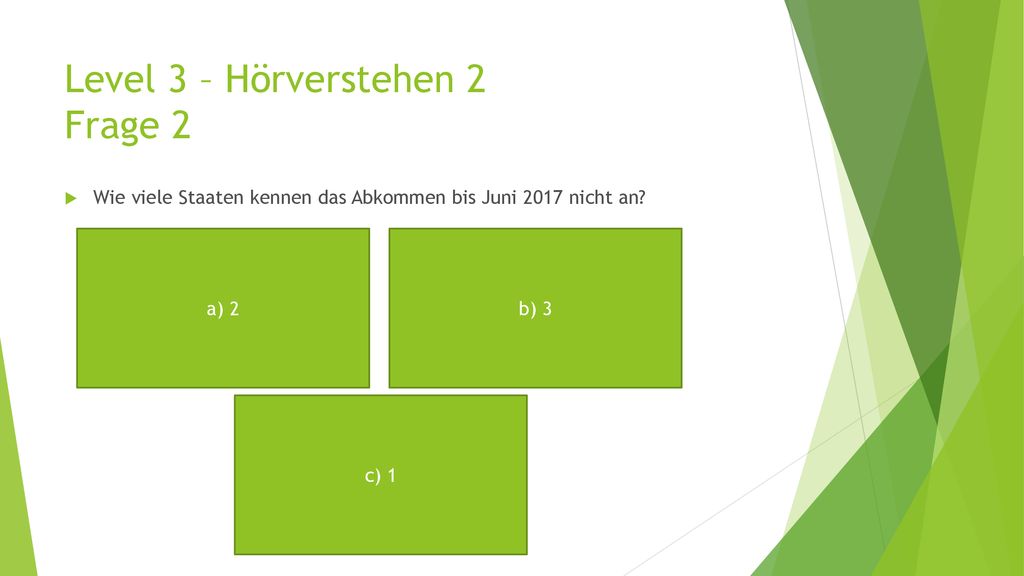 Level 3 – Hörverstehen 2
Frage 2

Wie viele Staaten kennen das Abkommen bis Juni 2017 nicht an?

a) 2

b) 3

c) 1